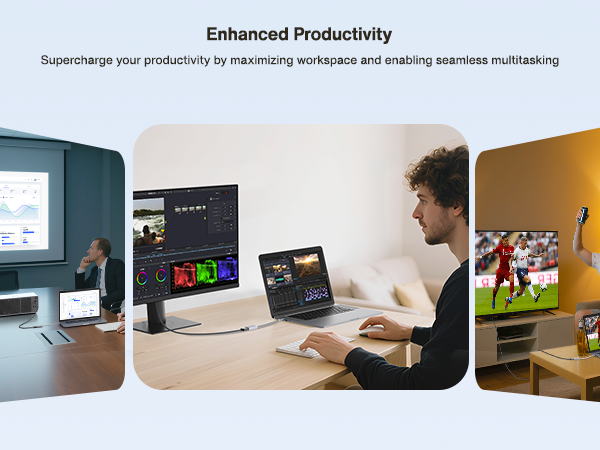 Enhanced Productivity

Supercharge your productivity by maximizing workspace and enabling seamless multitasking